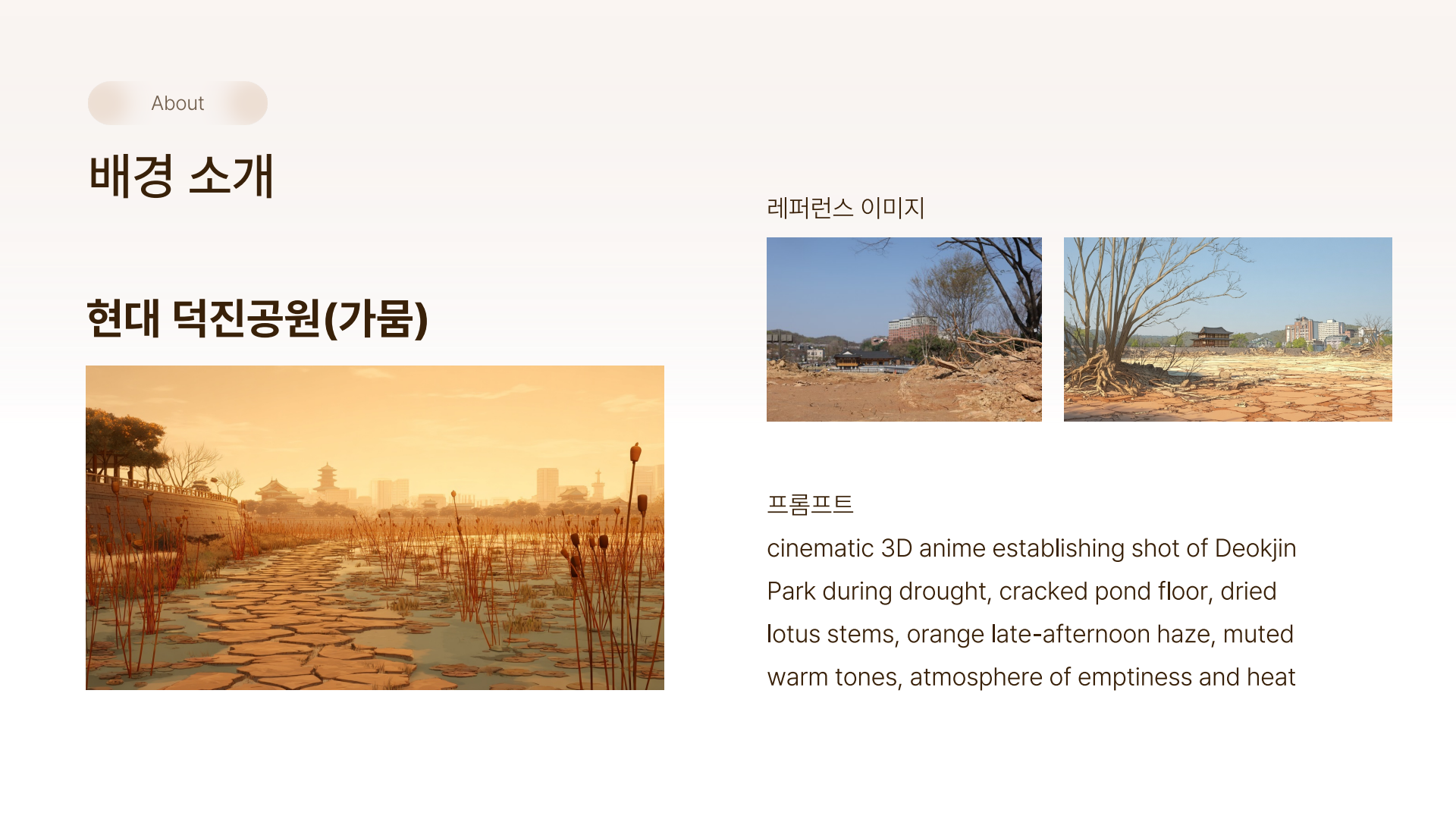 About

배경 소개

현대 덕진공원(가뭄)

레퍼런스 이미지

프롬프트

cinematic 3D anime establishing shot of Deokjin Park during drought, cracked pond floor, dried lotus stems, orange late-afternoon haze, muted warm tones, atmosphere of emptiness and heat